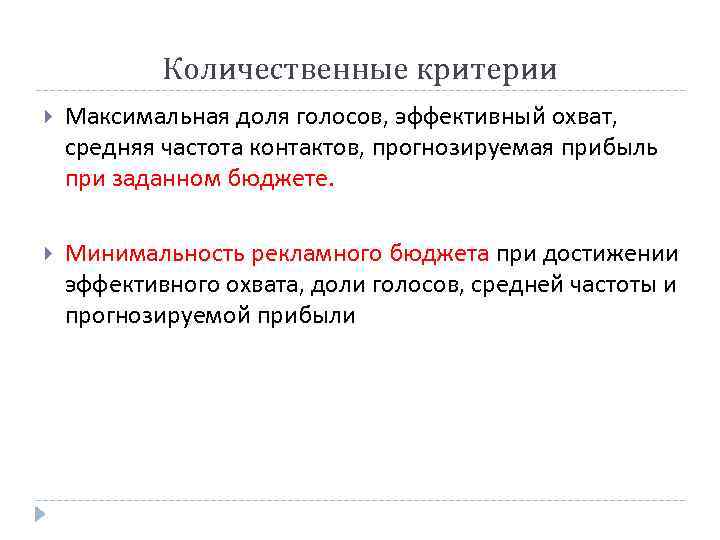 Количественные критерии

Максимальная доля голосов, эффективный охват, средняя частота контактов, прогнозируемая прибыль при заданном бюджете.

Минимальность рекламного бюджета при достижении эффективного охвата, доли голосов, средней частоты и прогнозируемой прибыли